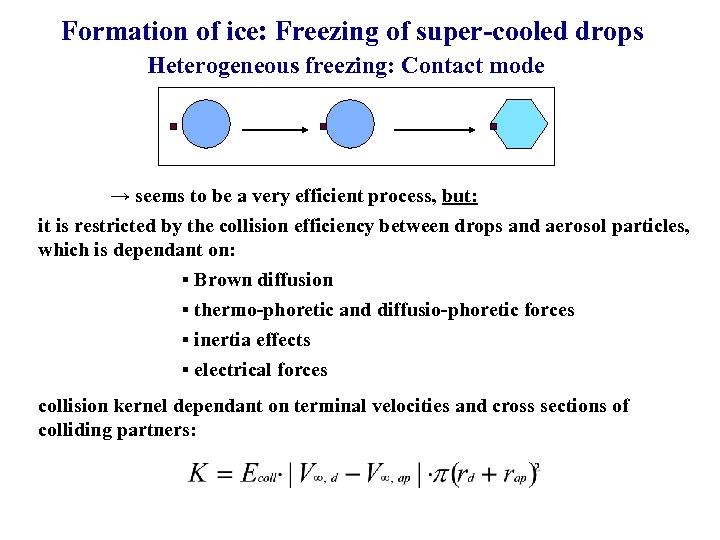 Formation of ice: Freezing of super-cooled drops

Heterogeneous freezing: Contact mode

→ seems to be a very efficient process, but:

it is restricted by the collision efficiency between drops and aerosol particles, which is dependant on:

▪ Brown diffusion

▪ thermo-phoretic and diffusio-phoretic forces

▪ inertia effects

▪ electrical forces

collision kernel dependant on terminal velocities and cross sections of colliding partners:

$K = E_{coll} \cdot | V_{\infty, d} - V_{\infty, ap} | \cdot \pi (r_d + r_{ap})^2$